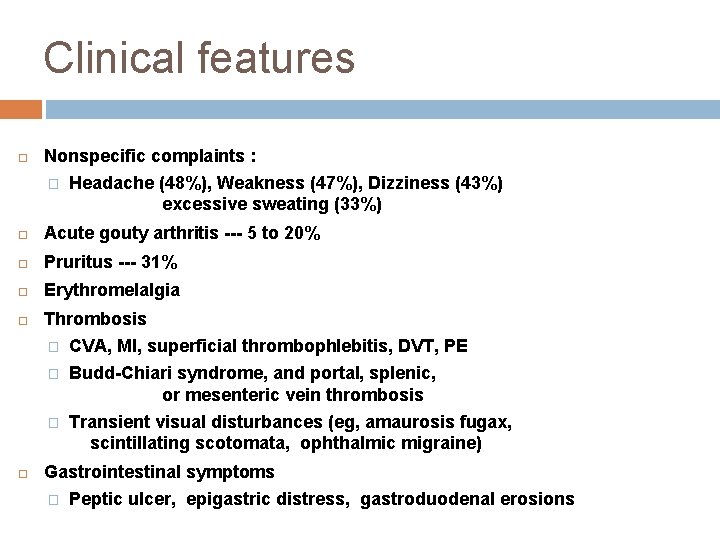 Clinical features

Nonspecific complaints :

Headache (48%), Weakness (47%), Dizziness (43%) excessive sweating (33%)

Acute gouty arthritis --- 5 to 20%

Pruritus --- 31%

Erythromelalgia

Thrombosis

CVA, MI, superficial thrombophlebitis, DVT, PE

Budd-Chiari syndrome, and portal, splenic, or mesenteric vein thrombosis

Transient visual disturbances (eg, amaurosis fugax, scintillating scotomata, ophthalmic migraine)

Gastrointestinal symptoms

Peptic ulcer, epigastric distress, gastroduodenal erosions